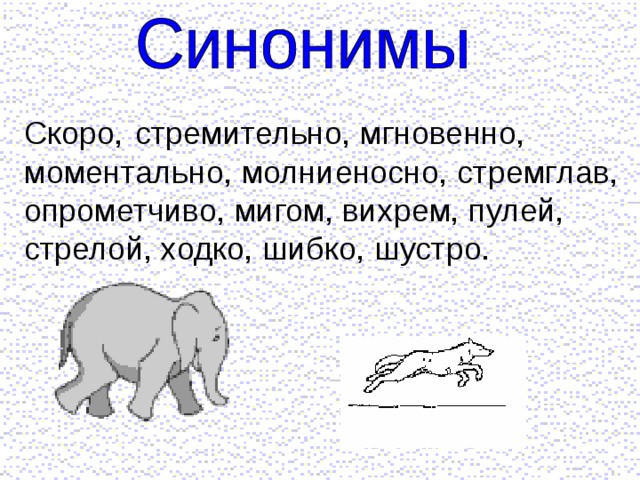 Синонимы

Скоро, стремительно, мгновенно, моментально, молниеносно, стремглав, опрометчиво, мигом, вихрем, пулей, стрелой, ходко, шибко, шустро.